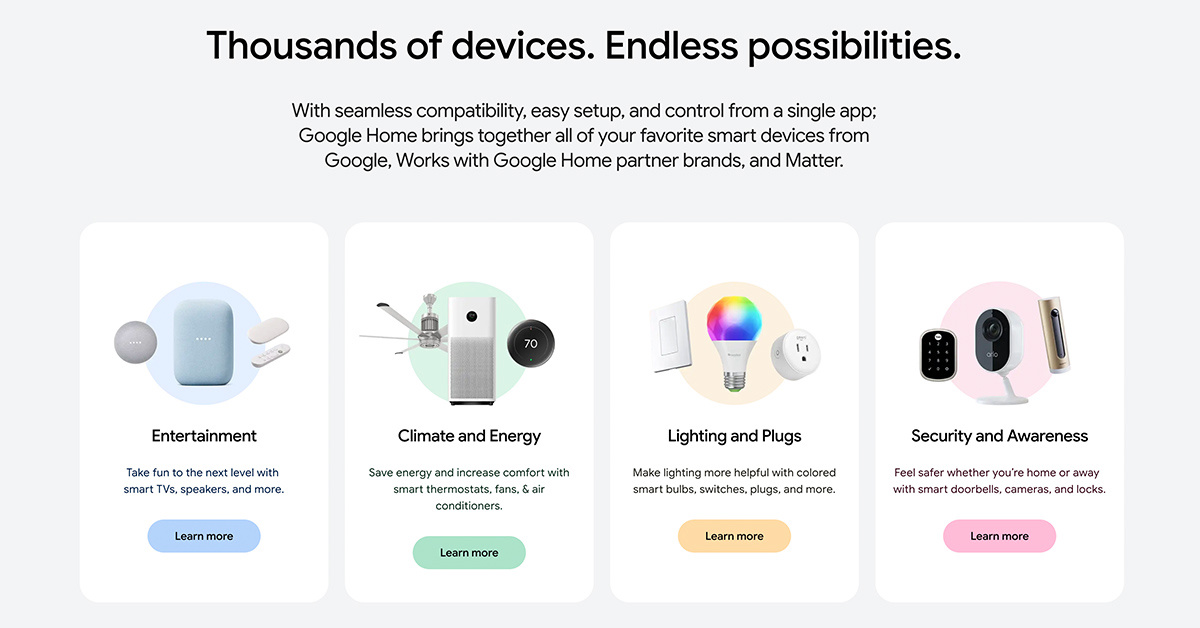 Thousands of devices. Endless possibilities.

With seamless compatibility, easy setup, and control from a single app; Google Home brings together all of your favorite smart devices from Google, Works with Google Home partner brands, and Matter.

70

Entertainment

Take fun to the next level with smart TVs, speakers, and more.

Learn more

Climate and Energy

Save energy and increase comfort with smart thermostats, fans, & air conditioners.

Learn more

Lighting and Plugs

Make lighting more helpful with colored smart bulbs, switches, plugs, and more.

Learn more

arlo

Security and Awareness

Feel safer whether you're home or away with smart doorbells, cameras, and locks.

Learn more